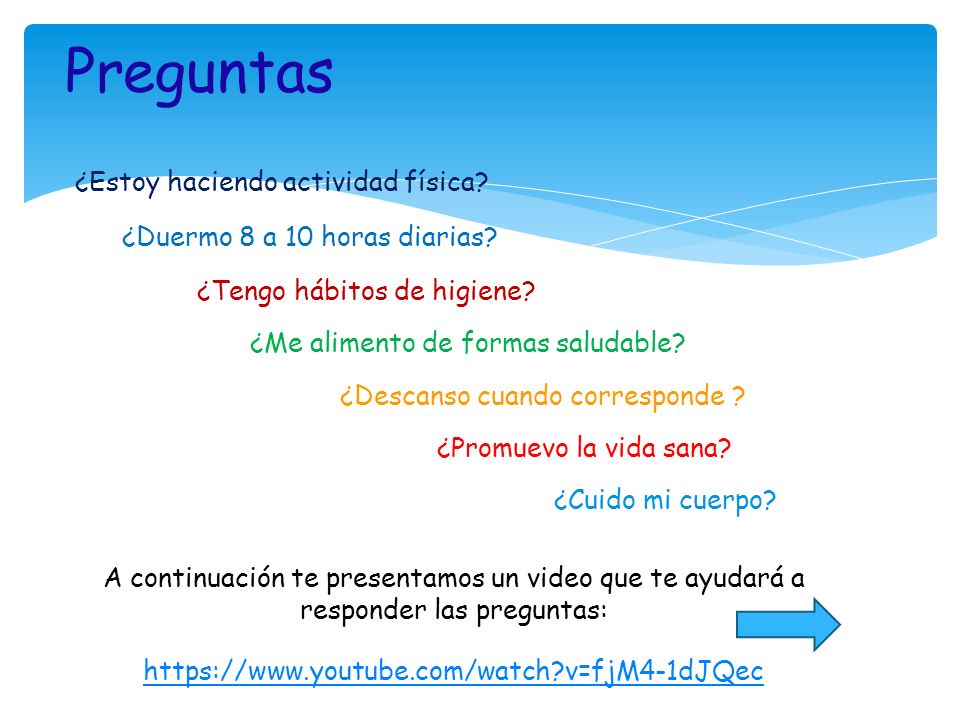 Preguntas

¿Estoy haciendo actividad física?

¿Duermo 8 a 10 horas diarias?

¿Tengo hábitos de higiene?

¿Me alimento de formas saludable?

¿Descanso cuando corresponde ?

¿Promuevo la vida sana?

¿Cuido mi cuerpo?

A continuación te presentamos un video que te ayudará a responder las preguntas:

https://www.youtube.com/watch?v=fjM4-1dJQec